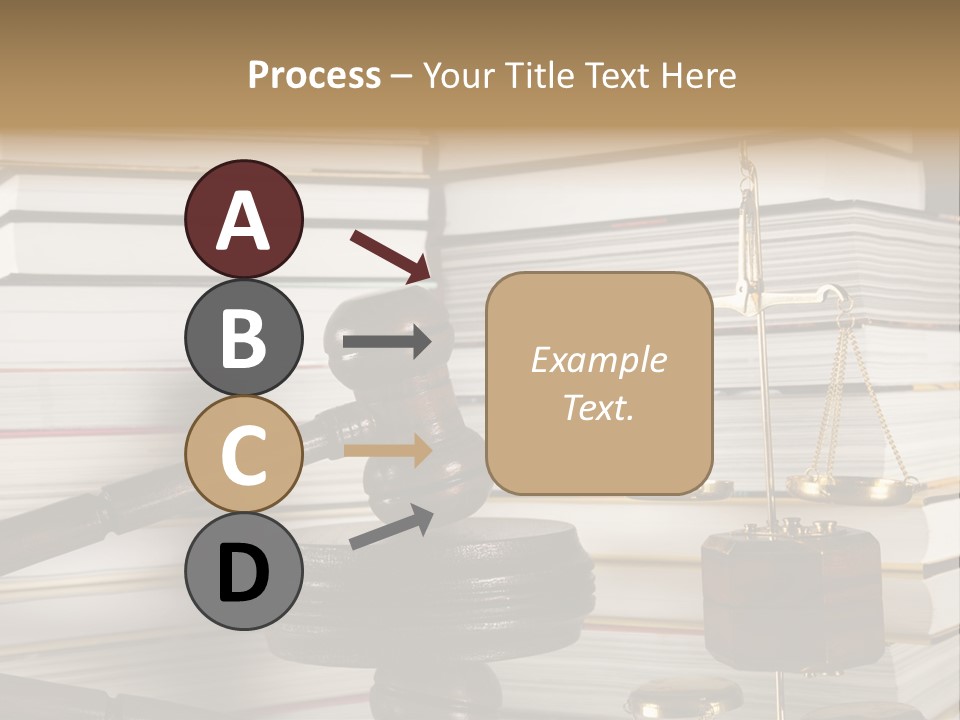 Process – Your Title Text Here

A

B

C

D

Example Text.